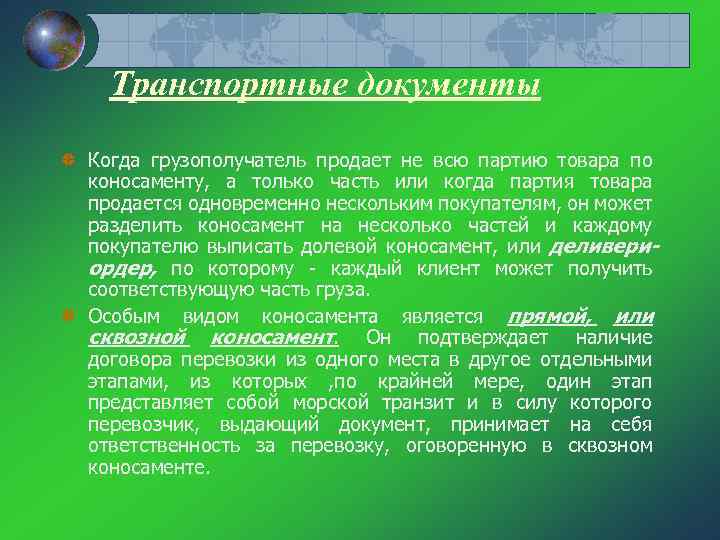 Транспортные документы

Когда грузополучатель продает не всю партию товара по коносаменту, а только часть или когда партия товара продается одновременно нескольким покупателям, он может разделить коносамент на несколько частей и каждому покупателю выписать долевой коносамент, или деливери-ордер, по которому - каждый клиент может получить соответствующую часть груза.

Особым видом коносамента является прямой, или сквозной коносамент. Он подтверждает наличие договора перевозки из одного места в другое отдельными этапами, из которых ,по крайней мере, один этап представляет собой морской транзит и в силу которого перевозчик, выдающий документ, принимает на себя ответственность за перевозку, оговоренную в сквозном коносаменте.